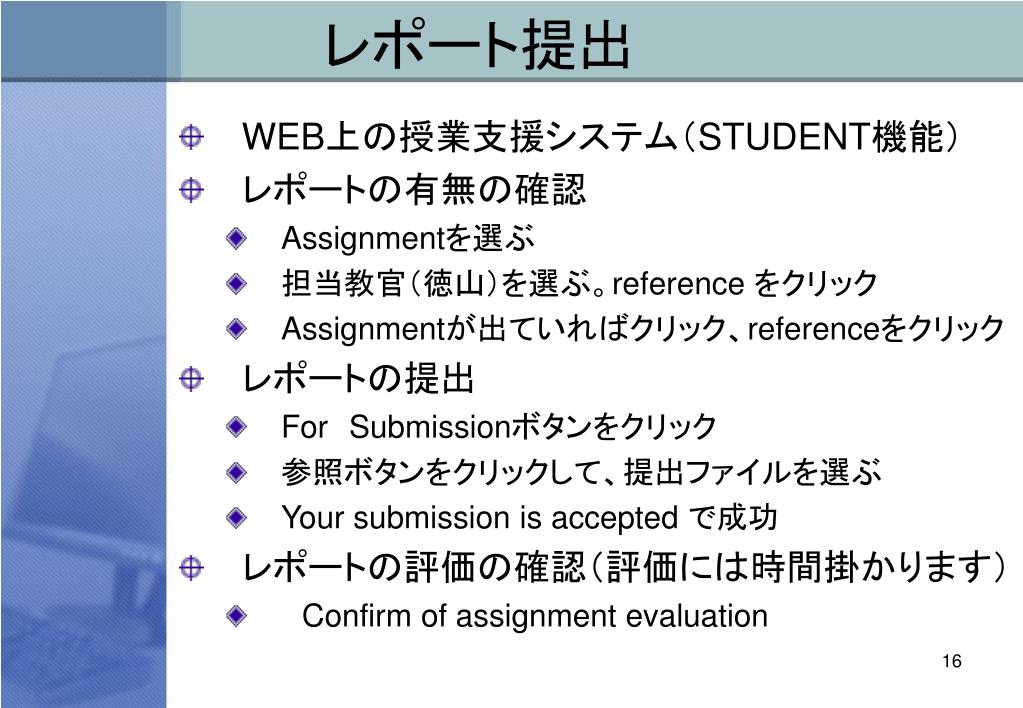 レポート提出

WEB上の授業支援システム（STUDENT機能）

レポートの有無の確認

Assignmentを選ぶ

担当教官（徳山）を選ぶ。reference をクリック

Assignmentが出ていればクリック、referenceをクリック

レポートの提出

For Submissionボタンをクリック

参照ボタンをクリックして、提出ファイルを選ぶ

Your submission is accepted で成功

レポートの評価の確認（評価には時間掛かります）

Confirm of assignment evaluation

16